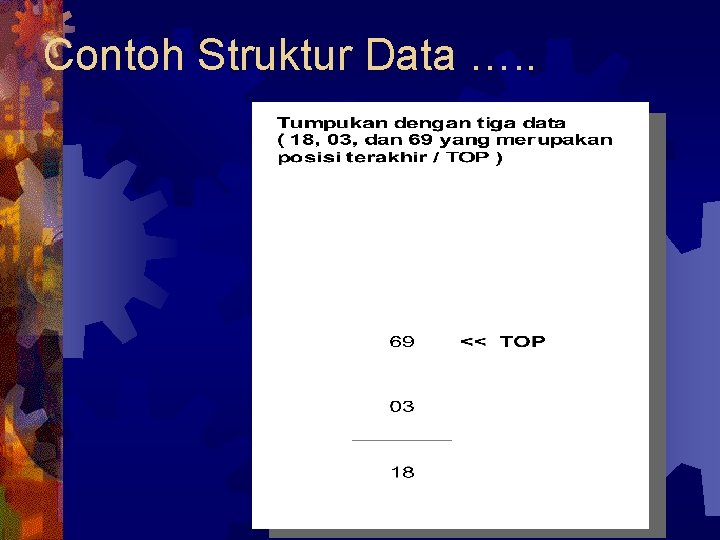 Contoh Struktur Data …..

Tumpukan dengan tiga data ( 18, 03, dan 69 yang merupakan posisi terakhir / TOP )

69 << TOP

03

18